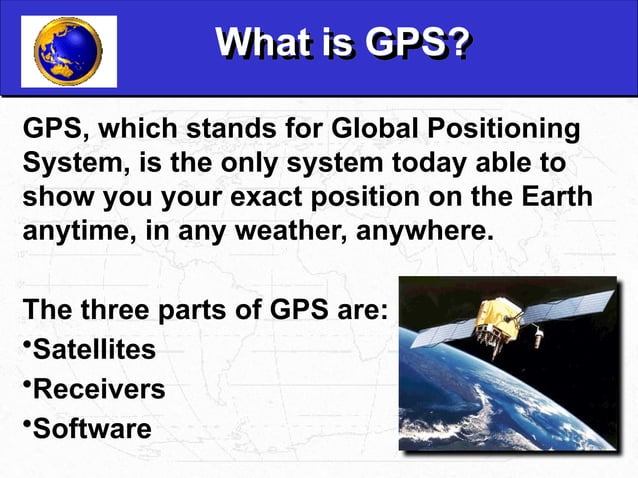 What is GPS?

GPS, which stands for Global Positioning System, is the only system today able to show you your exact position on the Earth anytime, in any weather, anywhere.

The three parts of GPS are:
•Satellites
•Receivers
•Software